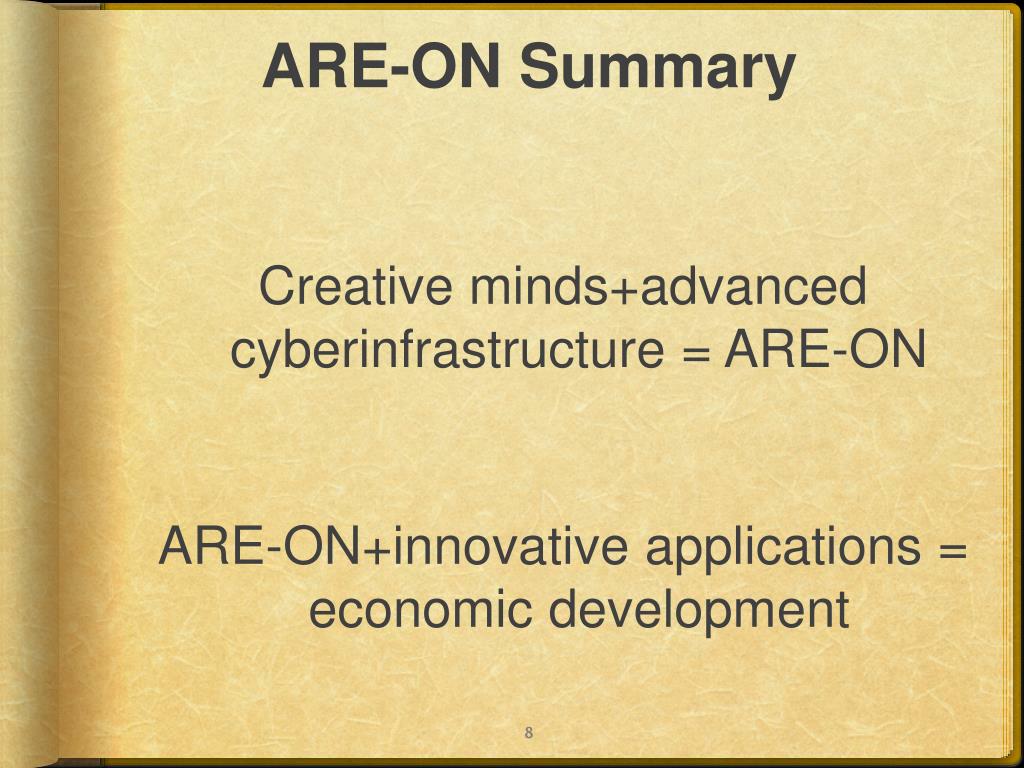 ARE-ON Summary

Creative minds+advanced cyberinfrastructure = ARE-ON

ARE-ON+innovative applications = economic development

8